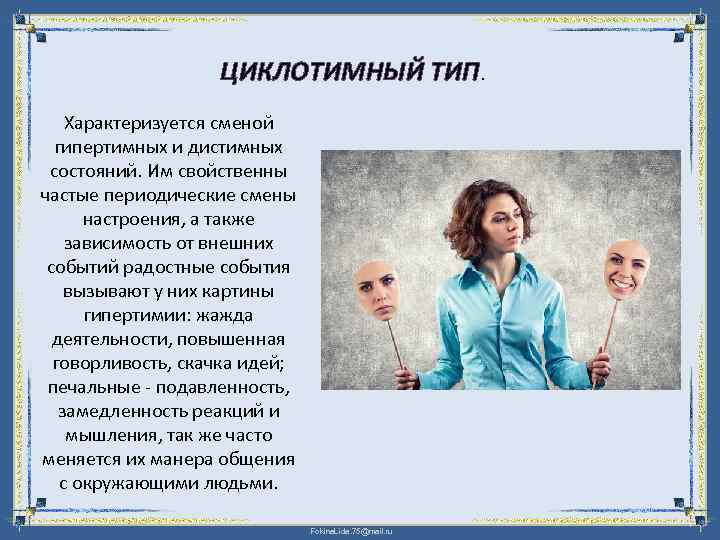 ЦИКЛОТИМНЫЙ ТИП.

Характеризуется сменой гипертимных и дистимных состояний. Им свойственны частые периодические смены настроения, а также зависимость от внешних событий радостные события вызывают у них картины гипертимии: жажда деятельности, повышенная говорливость, скачка идей; печальные - подавленность, замедленность реакций и мышления, так же часто меняется их манера общения с окружающими людьми.

FokinaLida.75@mail.ru